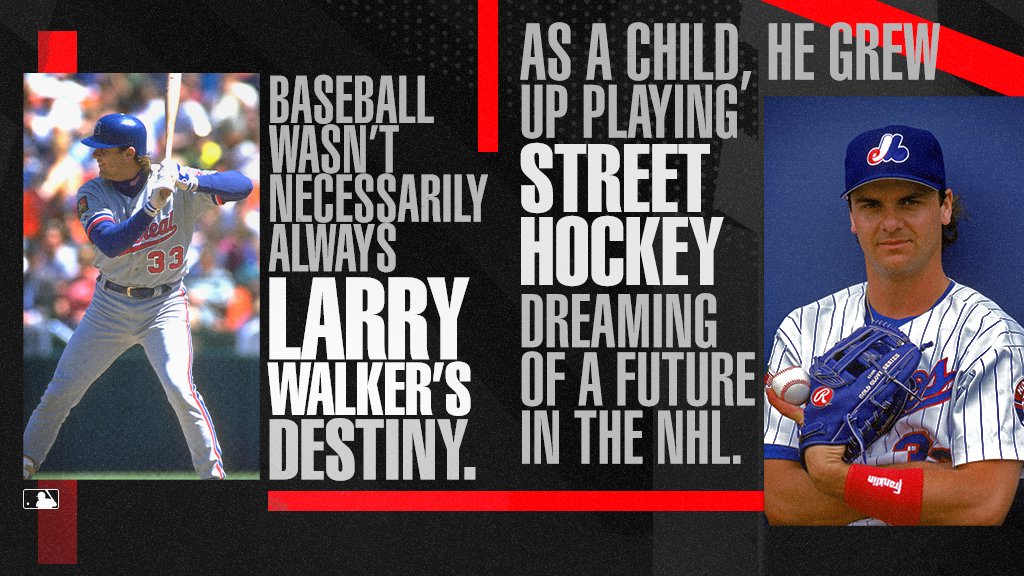 BASEBALL WASN'T NECESSARILY ALWAYS LARRY WALKER'S DESTINY.

AS A CHILD, HE GREW UP PLAYING STREET HOCKEY DREAMING OF A FUTURE IN THE NHL.

33

Franklin